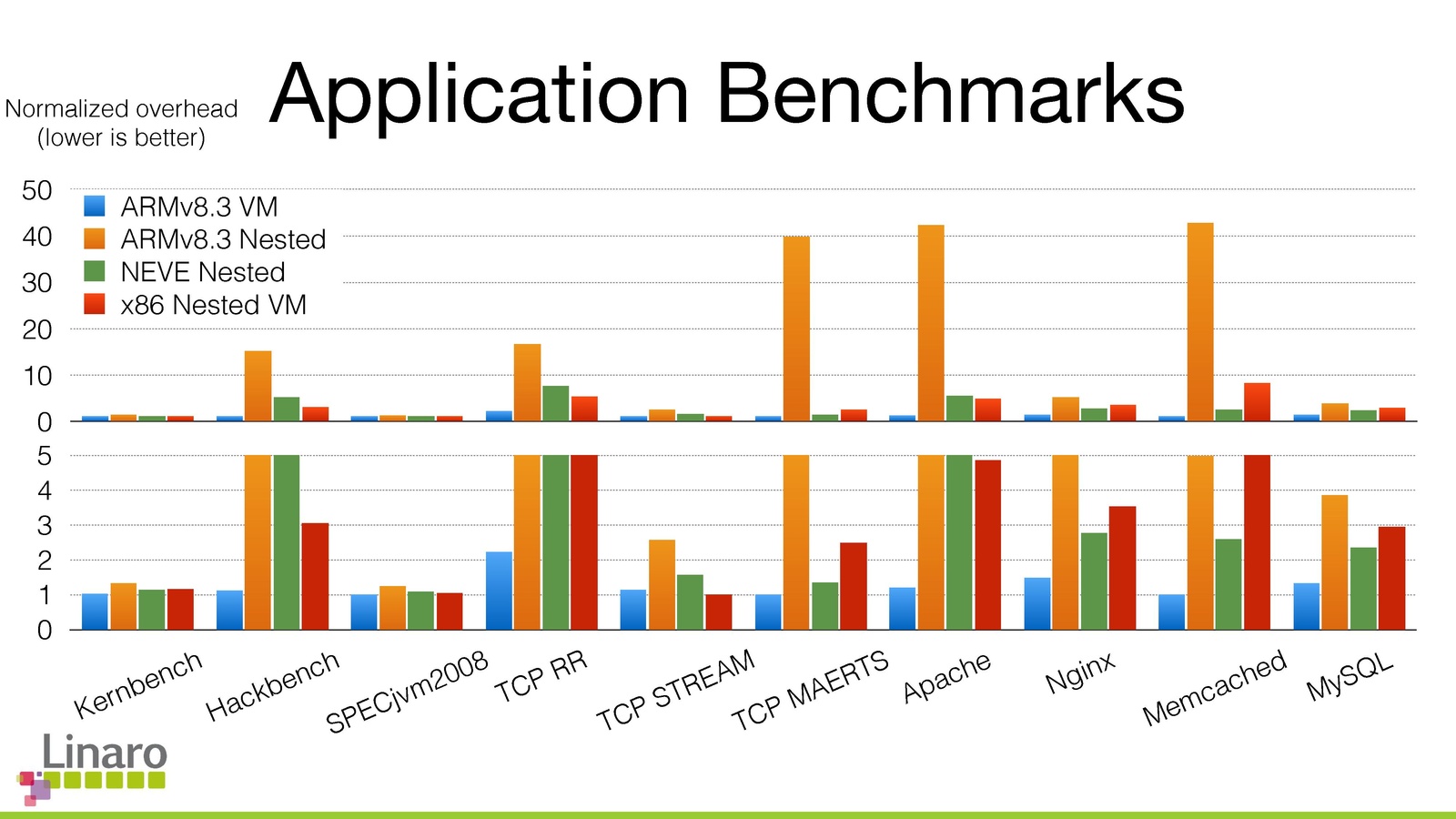 Normalized overhead
(lower is better)

Application Benchmarks

50
40
30
20
10
0

ARMv8.3 VM
ARMv8.3 Nested
NEVE Nested
x86 Nested VM

5
4
3
2
1
0

Kernbench
Hackbench
SPECjvm2008
TCP RR
TCP STREAM
TCP MAERTS
Apache
Nginx
Memcached
MySQL

Linaro